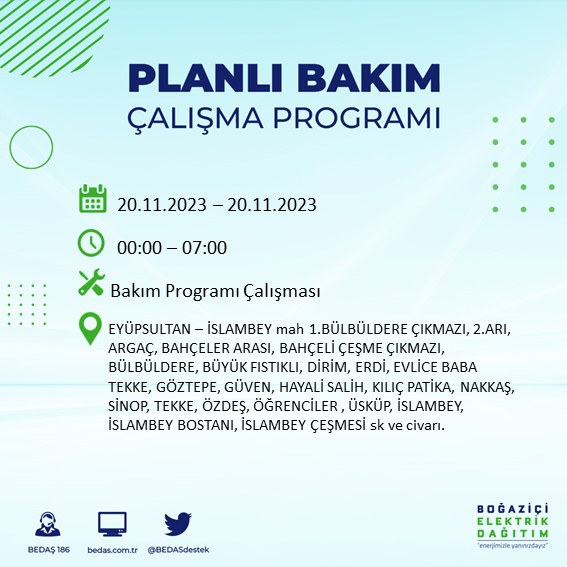 PLANLI BAKIM
ÇALIŞMA PROGRAMI

20.11.2023 – 20.11.2023

00:00 – 07:00

Bakım Programı Çalışması

EYÜPSULTAN – İSLAMBEY mah 1.BÜLBÜLDERE ÇIKMAZI, 2.ARI, ARGAÇ, BAHÇELER ARASI, BAHÇELİ ÇEŞME ÇIKMAZI, BÜLBÜLDERE, BÜYÜK FISTIKLI, DİRİM, ERDİ, EVLİCE BABA TEKKE, GÖZTEPE, GÜVEN, HAYALİ SALİH, KILIÇ PATİKA, NAKKAŞ, SİNOP, TEKKE, ÖZDEŞ, ÖĞRENCİLER , ÜSKÜP, İSLAMBEY, İSLAMBEY BOSTANI, İSLAMBEY ÇEŞMESİ sk ve civarı.

BEDAŞ 186
bedas.com.tr
@BEDASdestek

BOĞAZİÇİ
ELEKTRİK
DAĞITIM
"enerjimizle yanınızdayız"